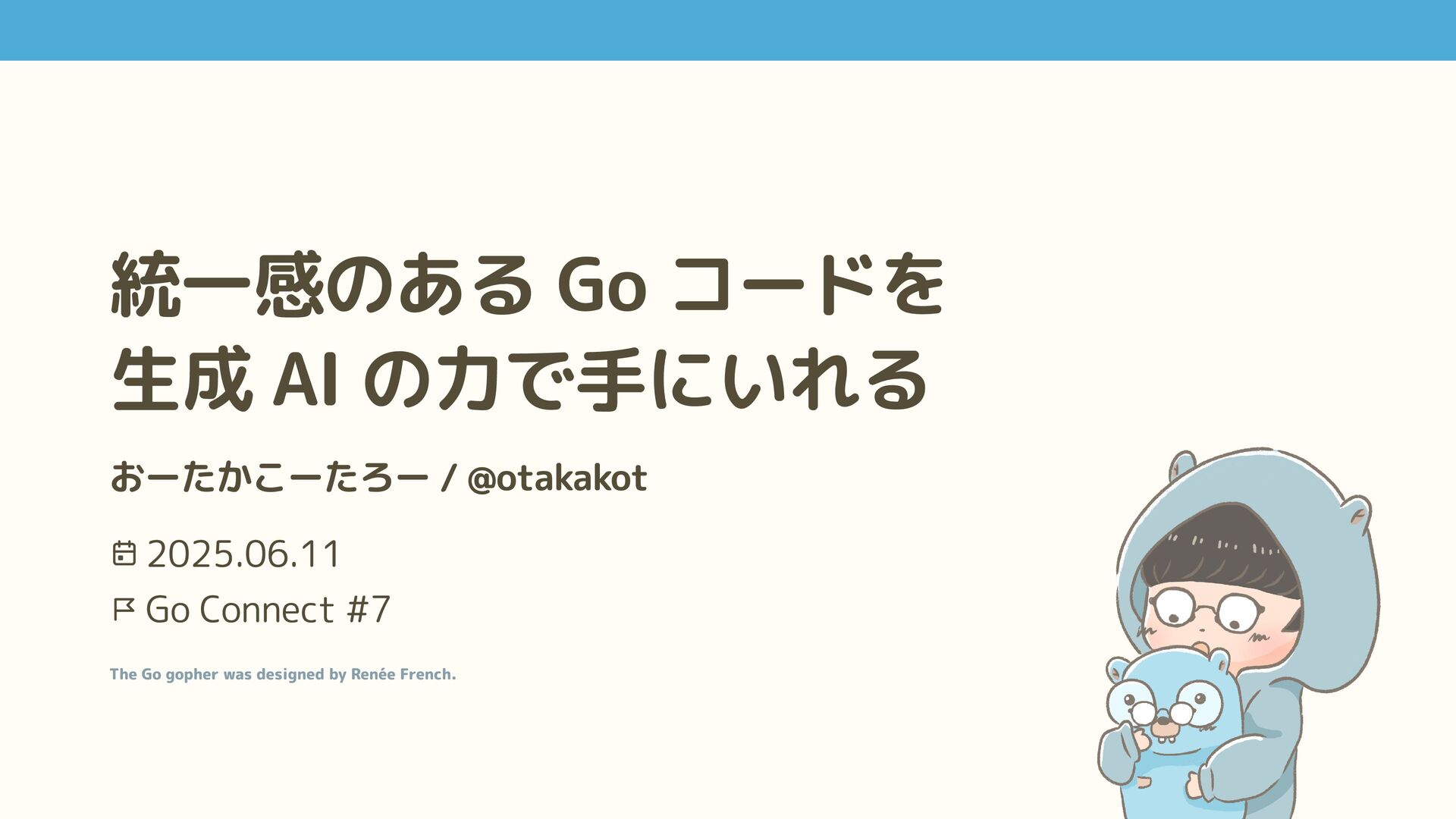 統一感のある Go コードを
生成 AI の力で手にいれる

おーたかこーたろー / @otakakot

2025.06.11

Go Connect #7

The Go gopher was designed by Renée French.